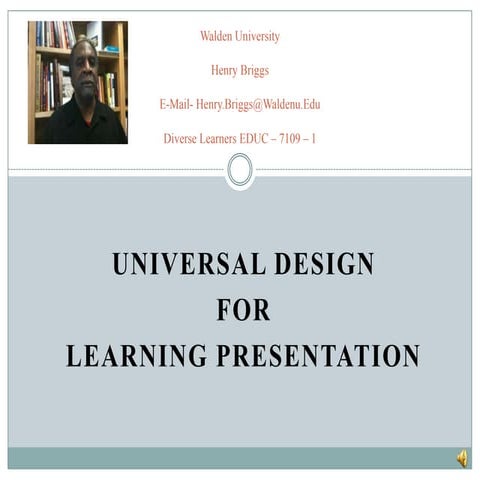 Walden University

Henry Briggs

E-Mail- Henry.Briggs@Waldenu.Edu

Diverse Learners EDUC – 7109 – 1

UNIVERSAL DESIGN
FOR
LEARNING PRESENTATION